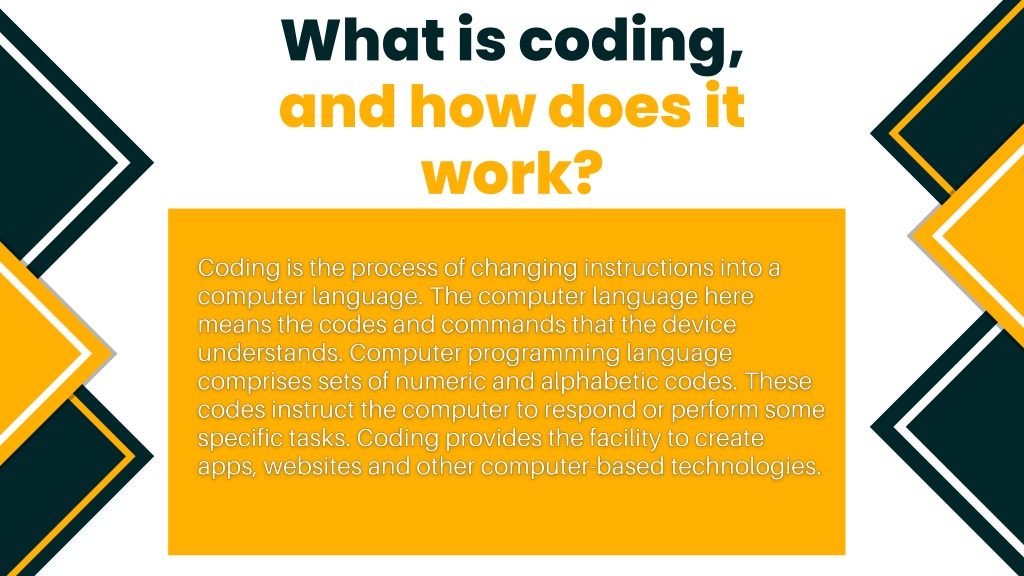 What is coding, and how does it work?

Coding is the process of changing instructions into a computer language. The computer language here means the codes and commands that the device understands. Computer programming language comprises sets of numeric and alphabetic codes. These codes instruct the computer to respond or perform some specific tasks. Coding provides the facility to create apps, websites and other computer-based technologies.